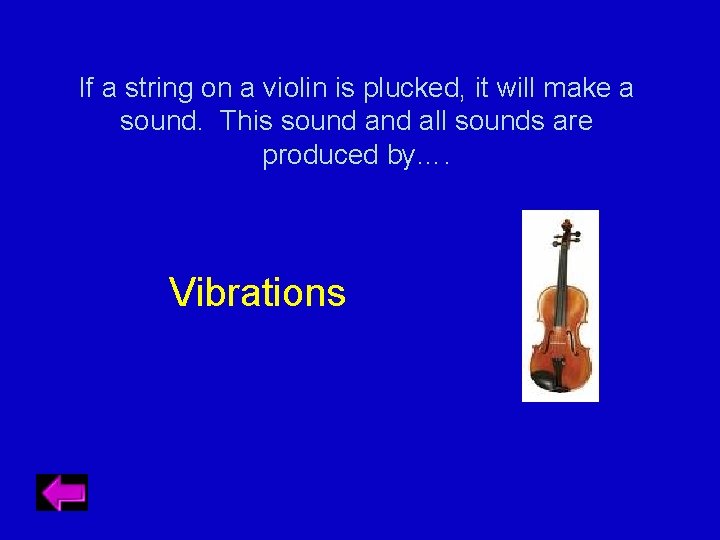 If a string on a violin is plucked, it will make a sound.  This sound and all sounds are produced by….

Vibrations